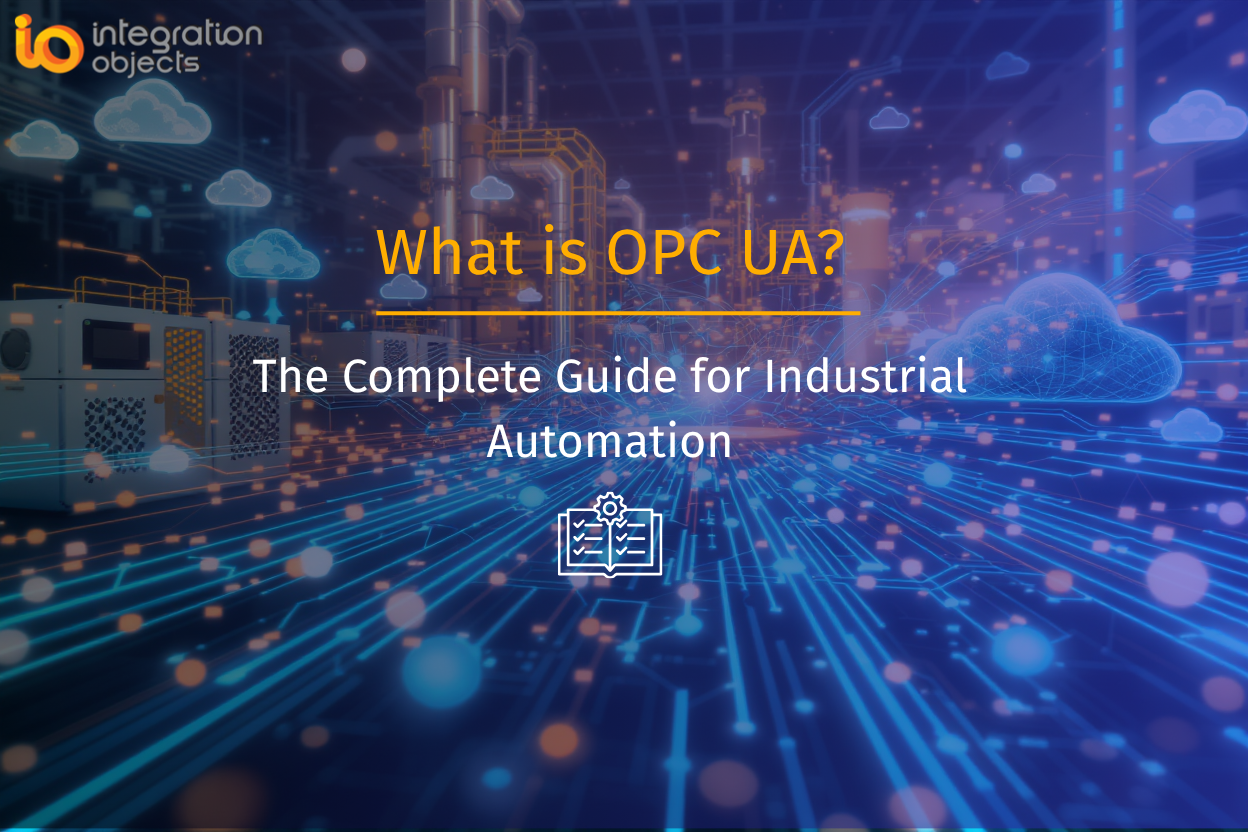 io integration objects

What is OPC UA?

The Complete Guide for Industrial Automation